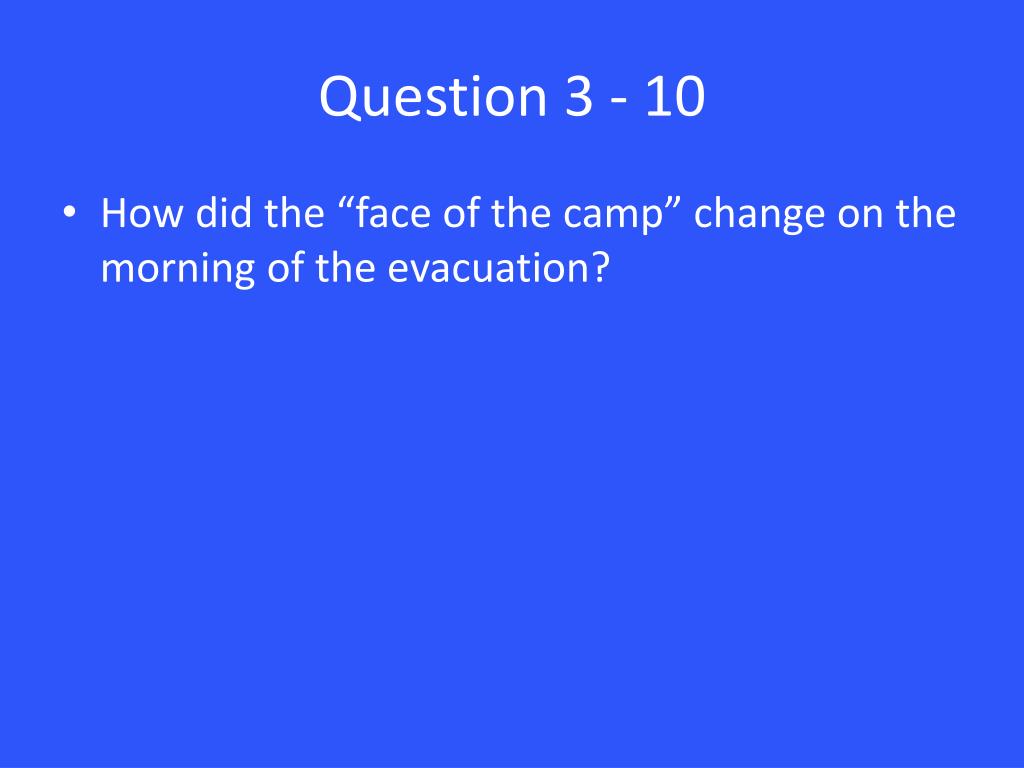 Question 3 - 10

• How did the “face of the camp” change on the morning of the evacuation?